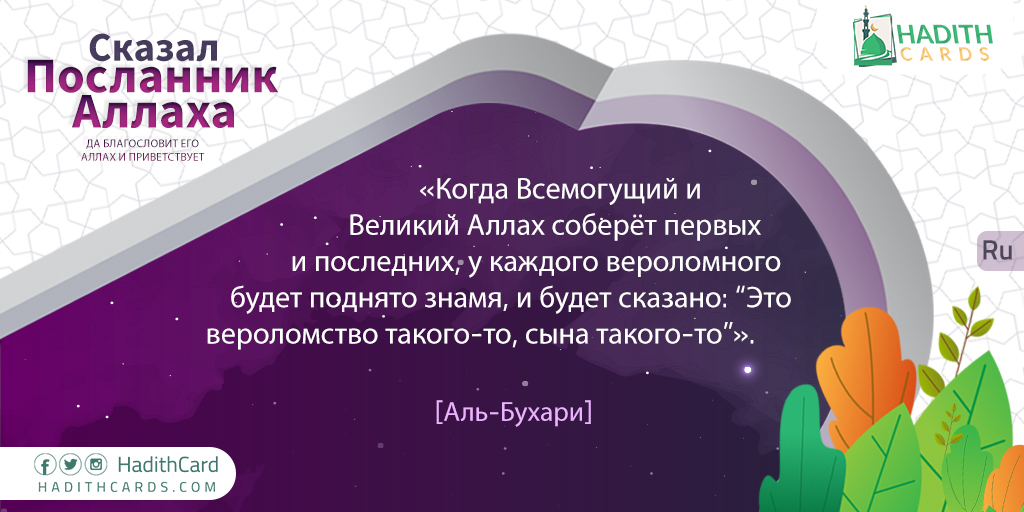 Сказал
Посланник
Аллаха
ДА БЛАГОСЛОВИТ ЕГО
АЛЛАХ И ПРИВЕТСТВУЕТ

HADITH
CARDS

«Когда Всемогущий и Великий Аллах соберёт первых и последних, у каждого вероломного будет поднято знамя, и будет сказано: "Это вероломство такого-то, сына такого-то"».

[Аль-Бухари]

Ru

HadithCard
HADITHCARDS.COM